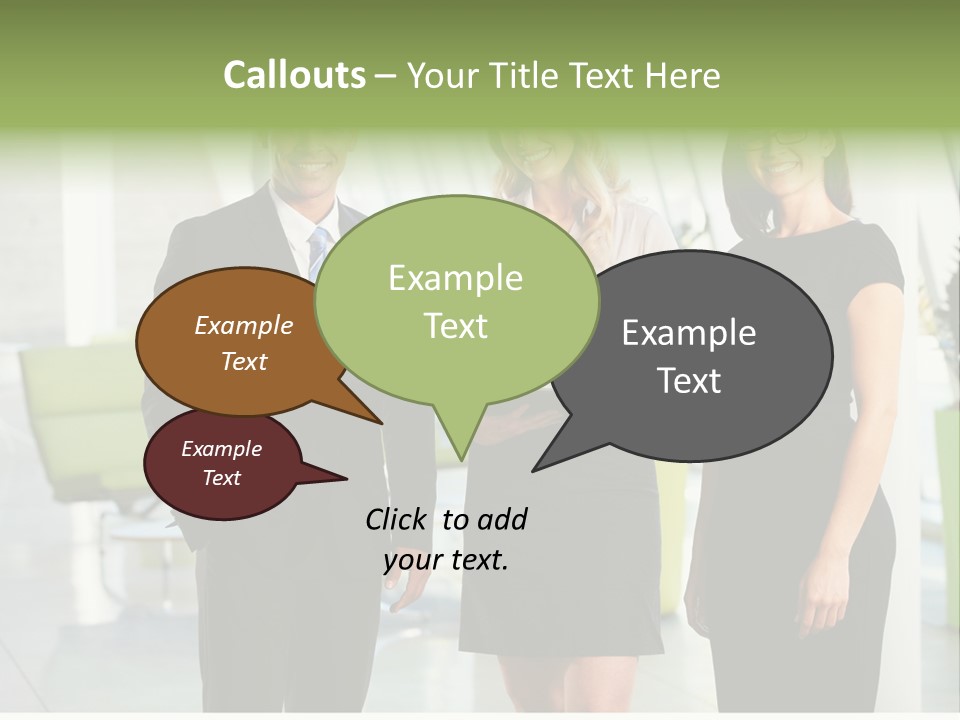 Callouts – Your Title Text Here

Example Text

Example Text

Example Text

Example Text

Click to add your text.